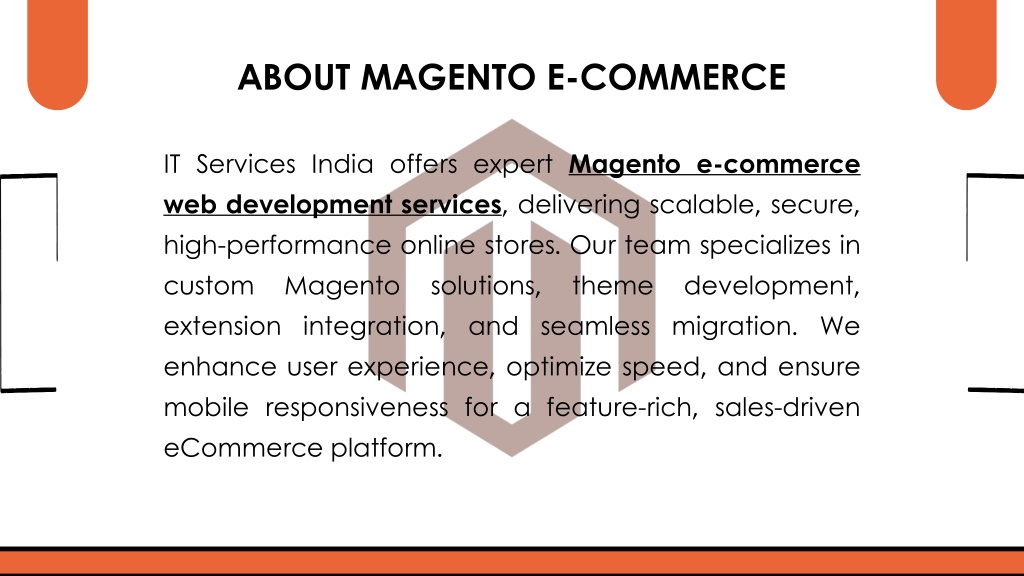 ABOUT MAGENTO E-COMMERCE

IT Services India offers expert Magento e-commerce web development services, delivering scalable, secure, high-performance online stores. Our team specializes in custom Magento solutions, theme development, extension integration, and seamless migration. We enhance user experience, optimize speed, and ensure mobile responsiveness for a feature-rich, sales-driven eCommerce platform.